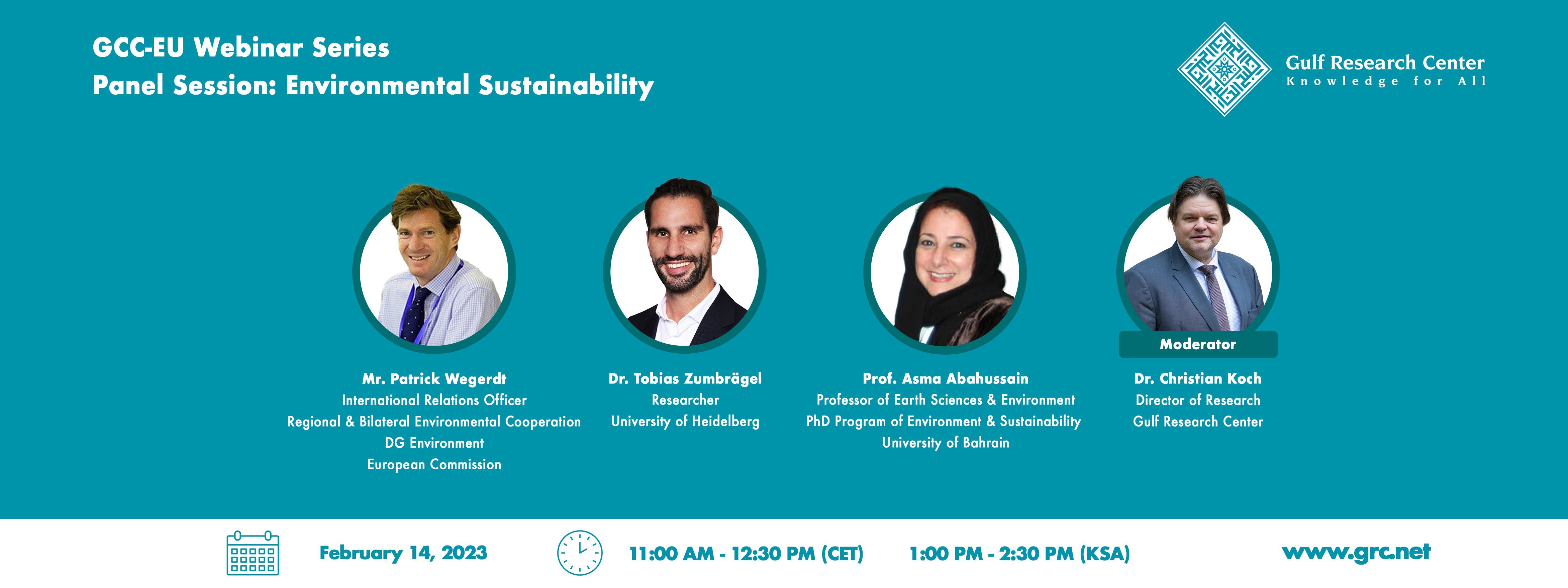 GCC-EU Webinar Series
Panel Session: Environmental Sustainability

Gulf Research Center
Knowledge for All

Mr. Patrick Wegerdt
International Relations Officer
Regional & Bilateral Environmental Cooperation
DG Environment
European Commission

Dr. Tobias Zumbrägel
Researcher
University of Heidelberg

Prof. Asma Abahussain
Professor of Earth Sciences & Environment
PhD Program of Environment & Sustainability
University of Bahrain

Moderator

Dr. Christian Koch
Director of Research
Gulf Research Center

February 14, 2023

11:00 AM - 12:30 PM (CET)

1:00 PM - 2:30 PM (KSA)

www.grc.net